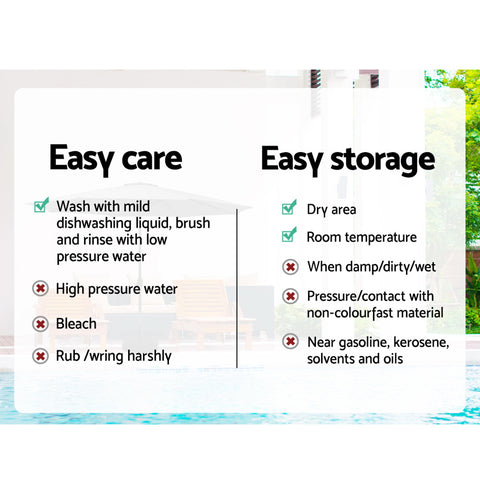 Easy care

Wash with mild dishwashing liquid, brush and rinse with low pressure water

High pressure water

Bleach

Rub /wring harshly

Easy storage

Dry area

Room temperature

When damp/dirty/wet

Pressure/contact with non-colourfast material

Near gasoline, kerosene, solvents and oils